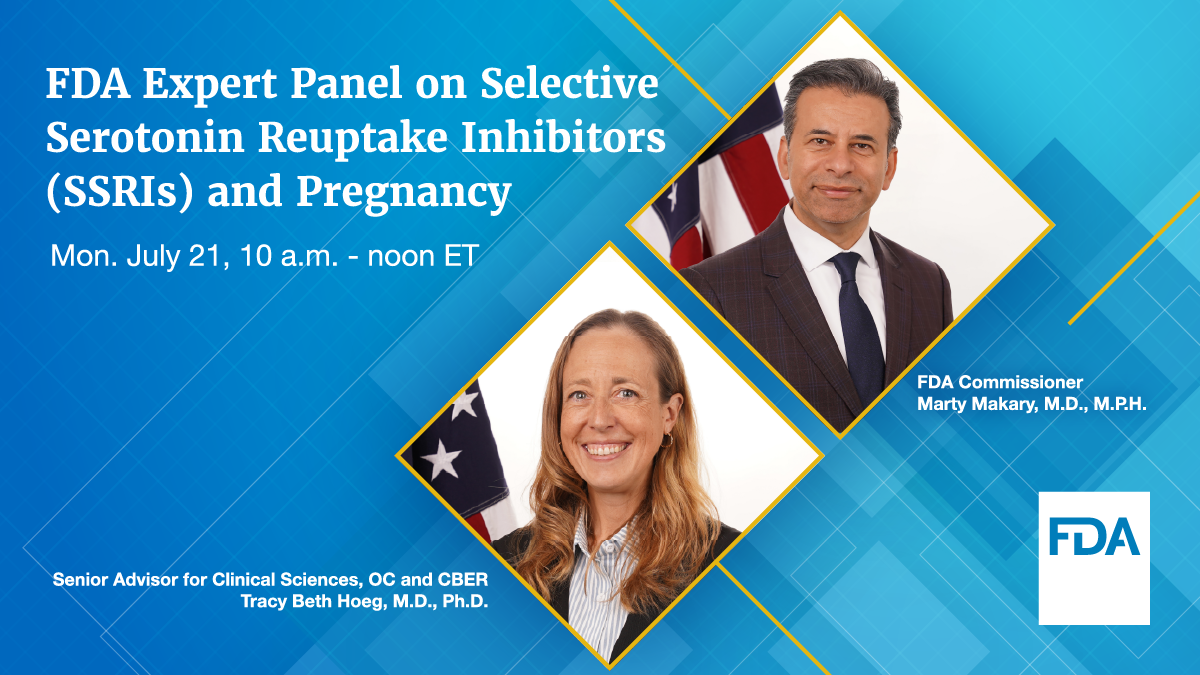 FDA Expert Panel on Selective Serotonin Reuptake Inhibitors (SSRIs) and Pregnancy

Mon. July 21, 10 a.m. - noon ET

FDA Commissioner
Marty Makary, M.D., M.P.H.

Senior Advisor for Clinical Sciences, OC and CBER
Tracy Beth Hoeg, M.D., Ph.D.

FDA